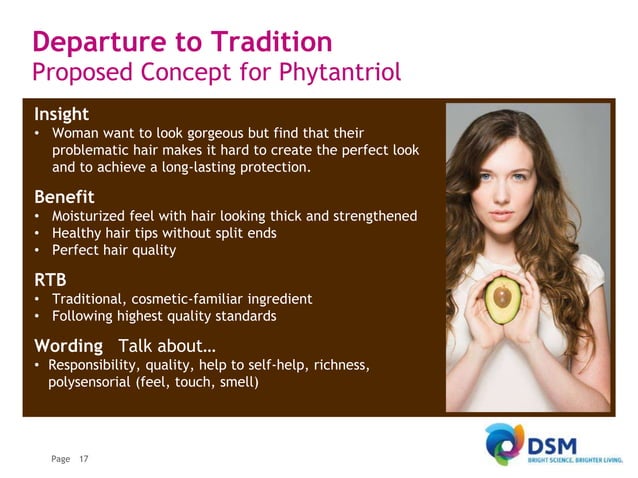 Departure to Tradition
Proposed Concept for Phytantriol

Insight
• Woman want to look gorgeous but find that their problematic hair makes it hard to create the perfect look and to achieve a long-lasting protection.

Benefit
• Moisturized feel with hair looking thick and strengthened
• Healthy hair tips without split ends
• Perfect hair quality

RTB
• Traditional, cosmetic-familiar ingredient
• Following highest quality standards

Wording Talk about…
• Responsibility, quality, help to self-help, richness, polysensorial (feel, touch, smell)

Page 17

DSM
BRIGHT SCIENCE. BRIGHTER LIVING.